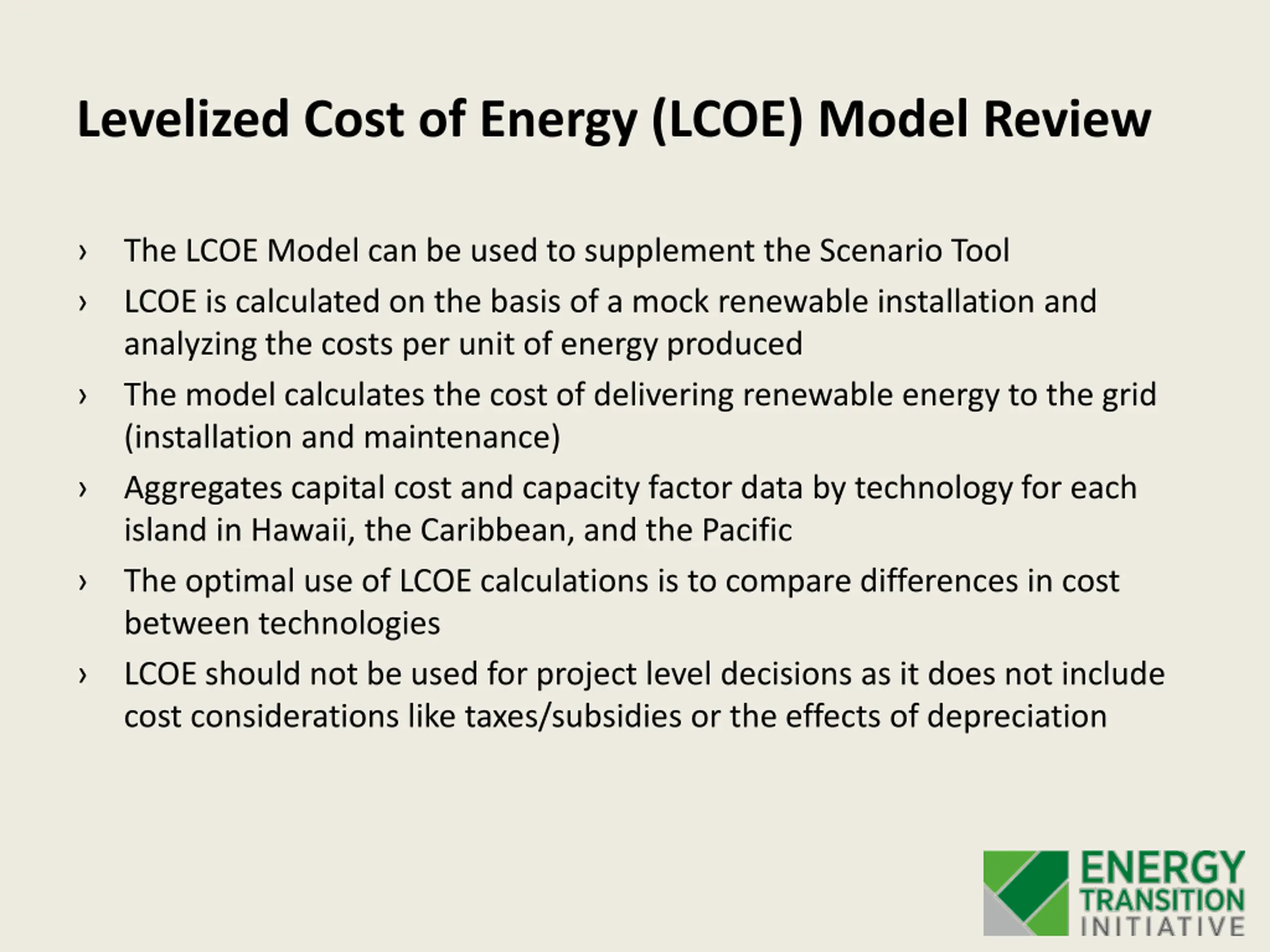 Levelized Cost of Energy (LCOE) Model Review

› The LCOE Model can be used to supplement the Scenario Tool

› LCOE is calculated on the basis of a mock renewable installation and analyzing the costs per unit of energy produced

› The model calculates the cost of delivering renewable energy to the grid (installation and maintenance)

› Aggregates capital cost and capacity factor data by technology for each island in Hawaii, the Caribbean, and the Pacific

› The optimal use of LCOE calculations is to compare differences in cost between technologies

› LCOE should not be used for project level decisions as it does not include cost considerations like taxes/subsidies or the effects of depreciation

ENERGY TRANSITION INITIATIVE